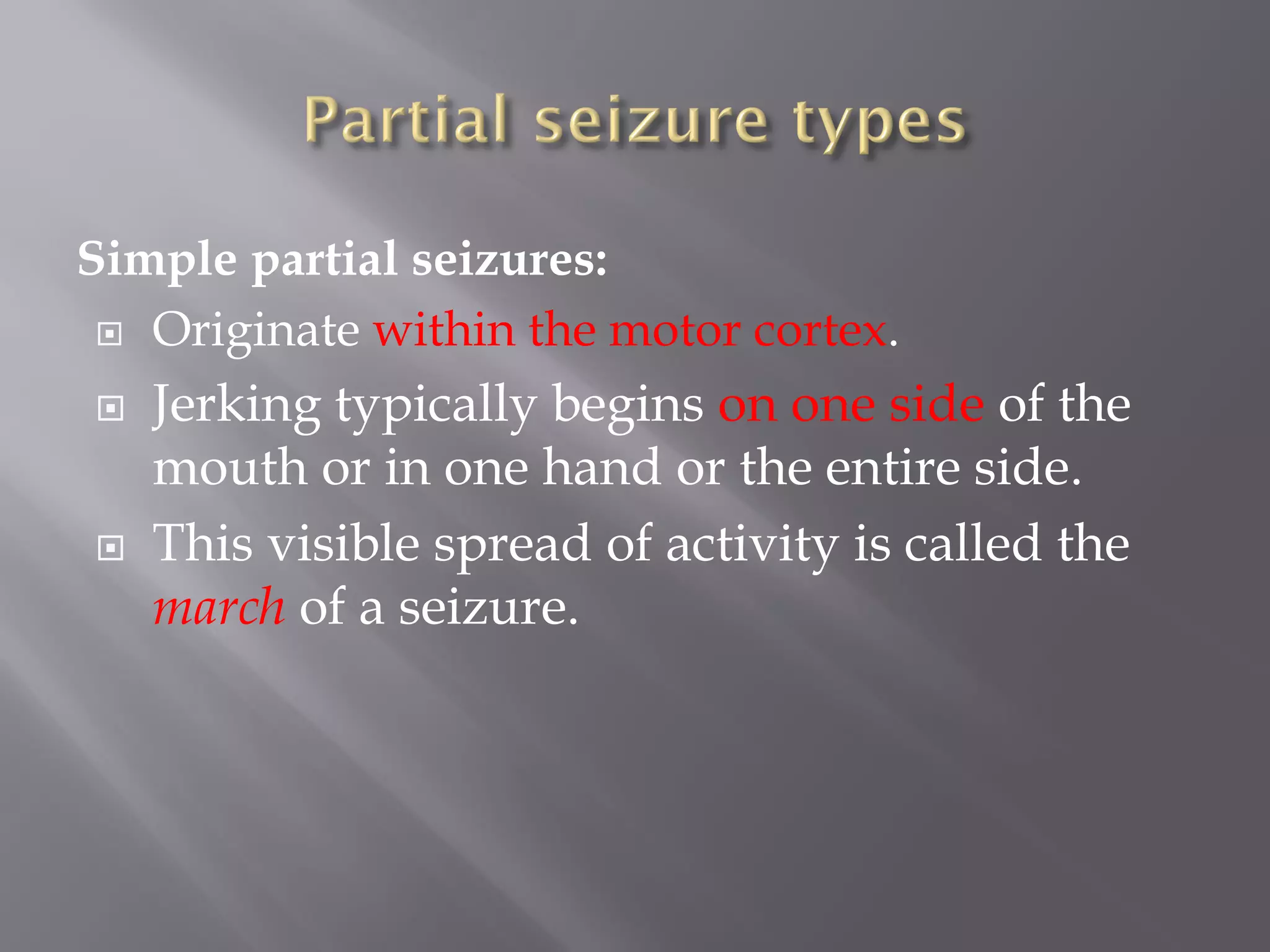 Partial seizure types

Simple partial seizures:

Originate within the motor cortex.

Jerking typically begins on one side of the mouth or in one hand or the entire side.

This visible spread of activity is called the march of a seizure.